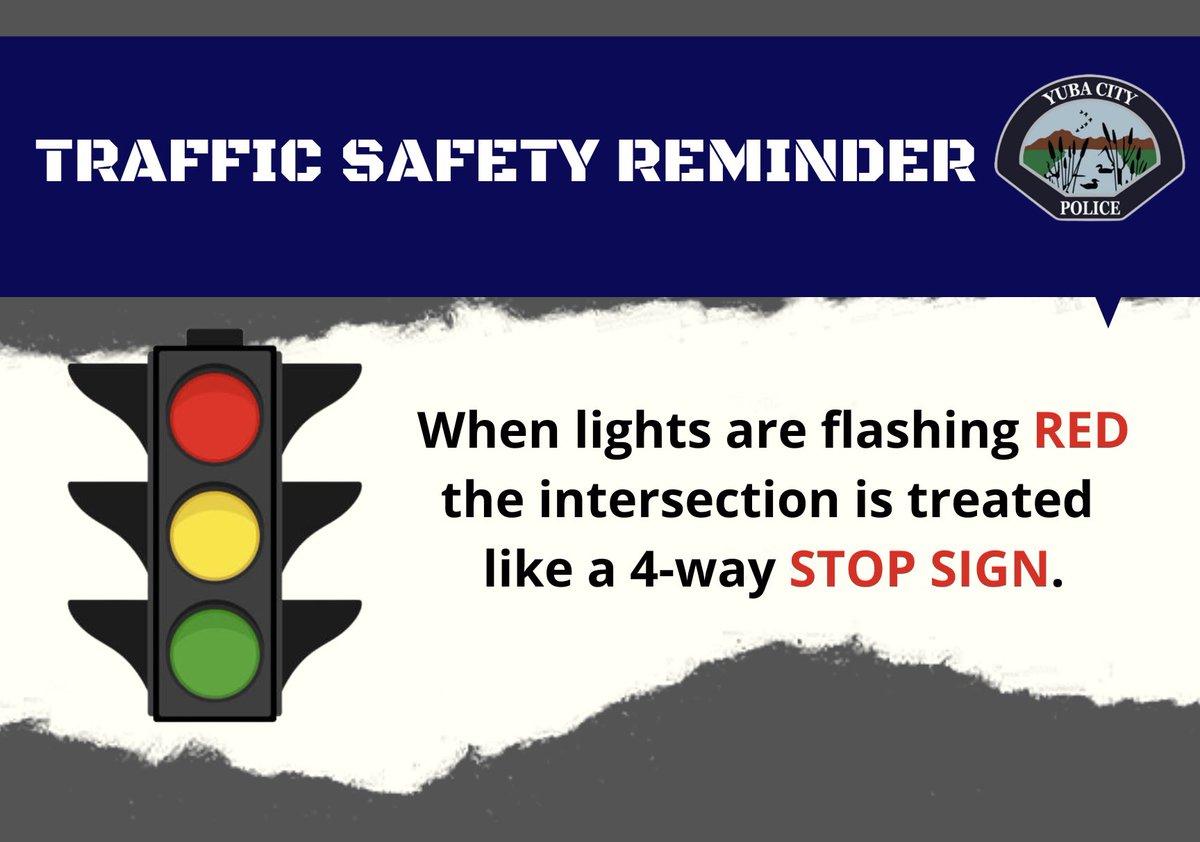 TRAFFIC SAFETY REMINDER

YUBA CITY
POLICE

When lights are flashing RED the intersection is treated like a 4-way STOP SIGN.